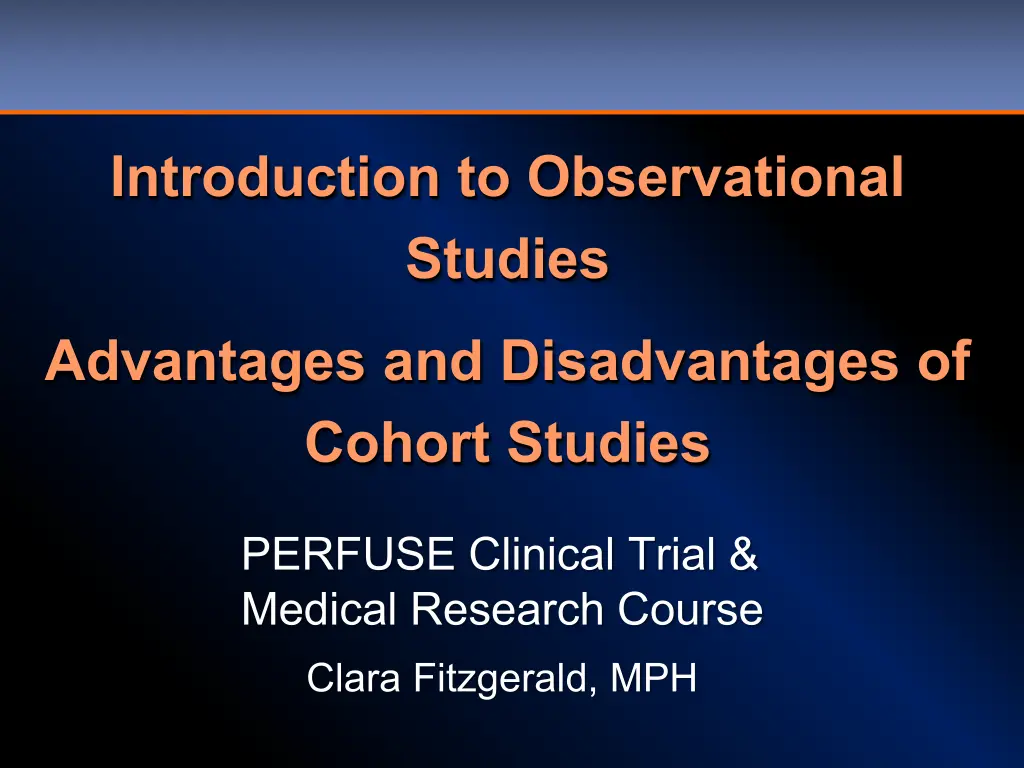 Introduction to Observational Studies

Advantages and Disadvantages of Cohort Studies

PERFUSE Clinical Trial & Medical Research Course

Clara Fitzgerald, MPH